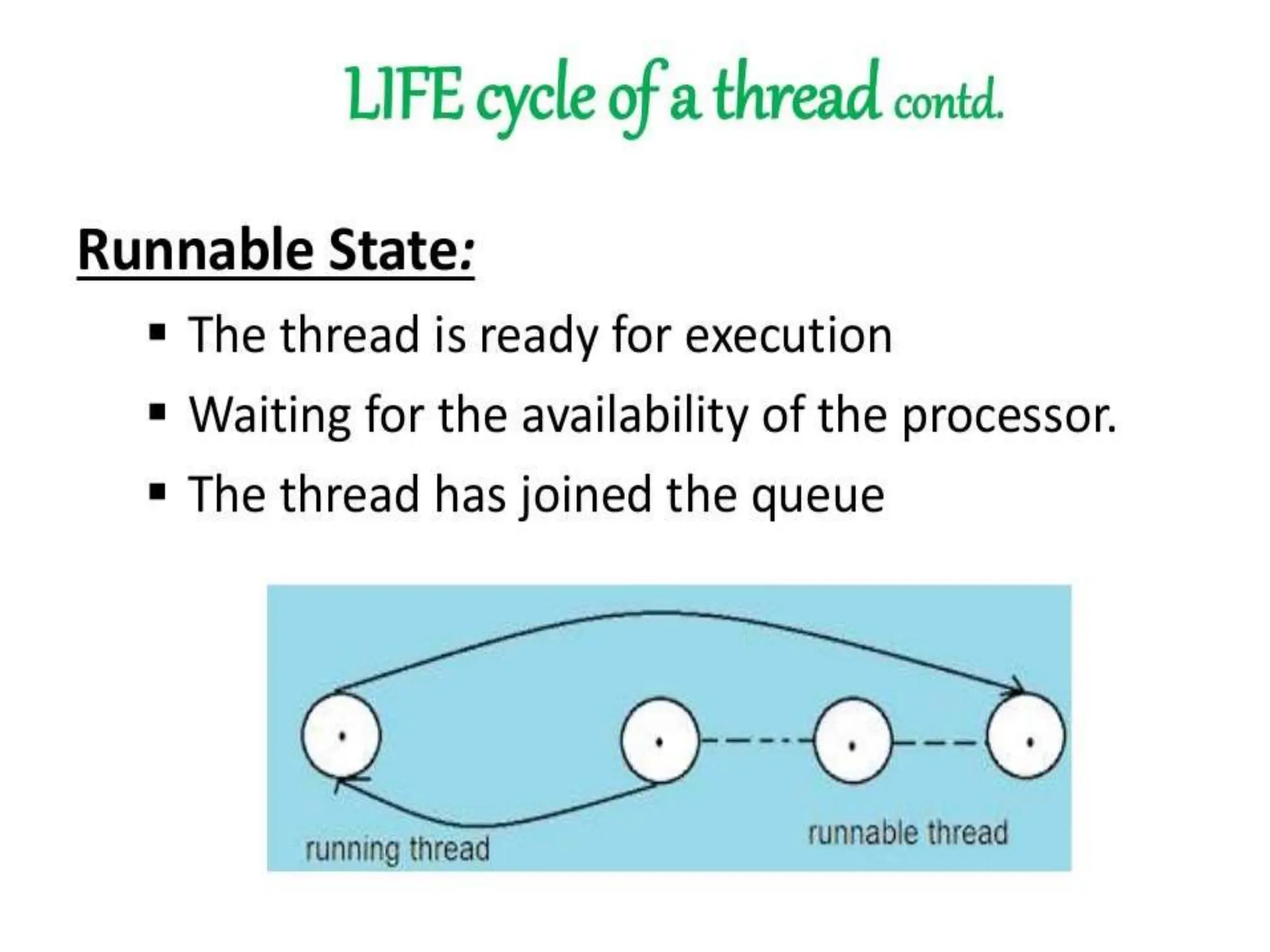 LIFE cycle of a thread contd.

Runnable State:

▪ The thread is ready for execution
▪ Waiting for the availability of the processor.
▪ The thread has joined the queue

running thread

runnable thread